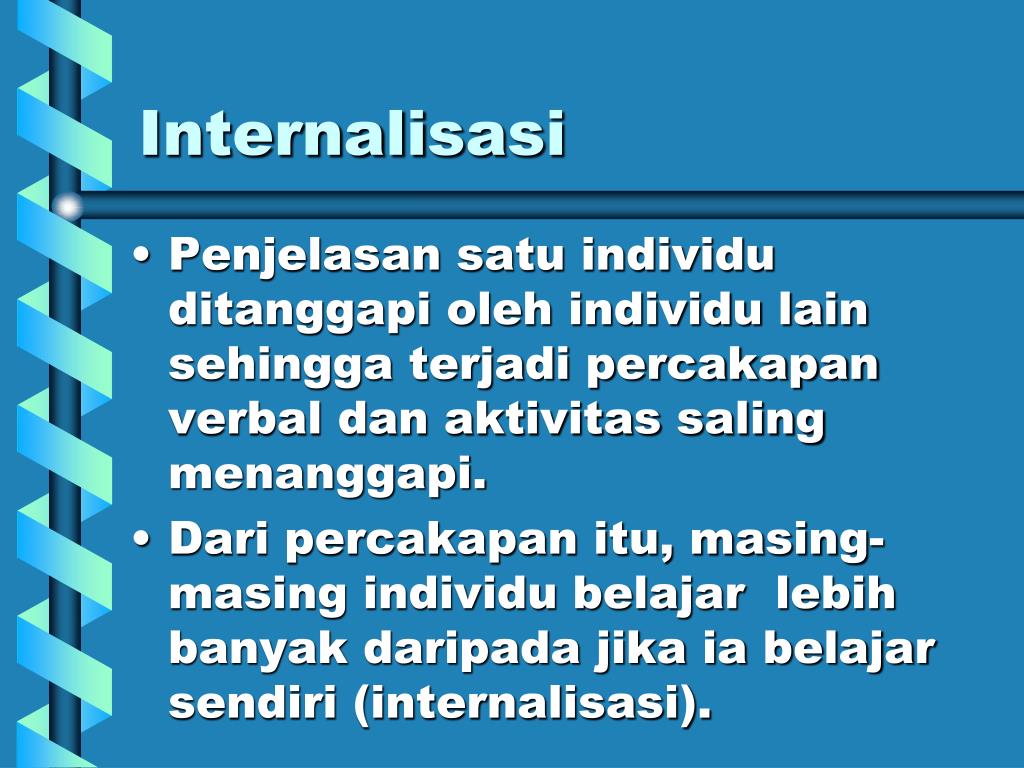 Internalisasi

• Penjelasan satu individu ditanggapi oleh individu lain sehingga terjadi percakapan verbal dan aktivitas saling menanggapi.

• Dari percakapan itu, masing-masing individu belajar lebih banyak daripada jika ia belajar sendiri (internalisasi).